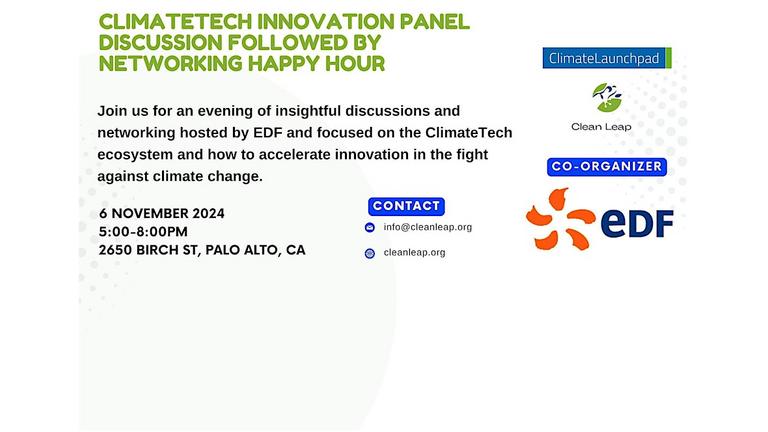 CLIMATETECH INNOVATION PANEL DISCUSSION FOLLOWED BY NETWORKING HAPPY HOUR

Join us for an evening of insightful discussions and networking hosted by EDF and focused on the ClimateTech ecosystem and how to accelerate innovation in the fight against climate change.

6 NOVEMBER 2024
5:00-8:00PM
2650 BIRCH ST, PALO ALTO, CA

CONTACT
info@cleanleap.org
cleanleap.org

ClimateLaunchpad

Clean Leap

CO-ORGANIZER

eDF